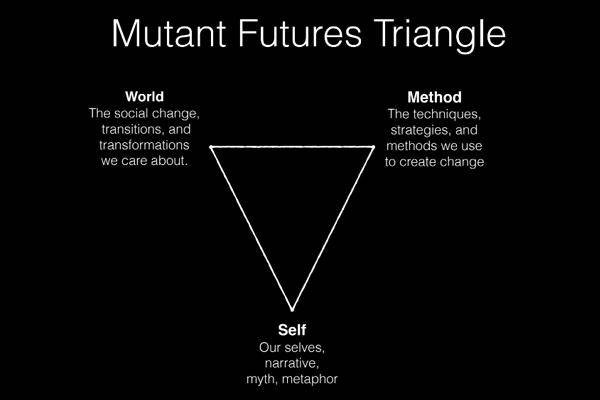 Mutant Futures Triangle

World
The social change, transitions, and transformations we care about.

Method
The techniques, strategies, and methods we use to create change

Self
Our selves, narrative, myth, metaphor